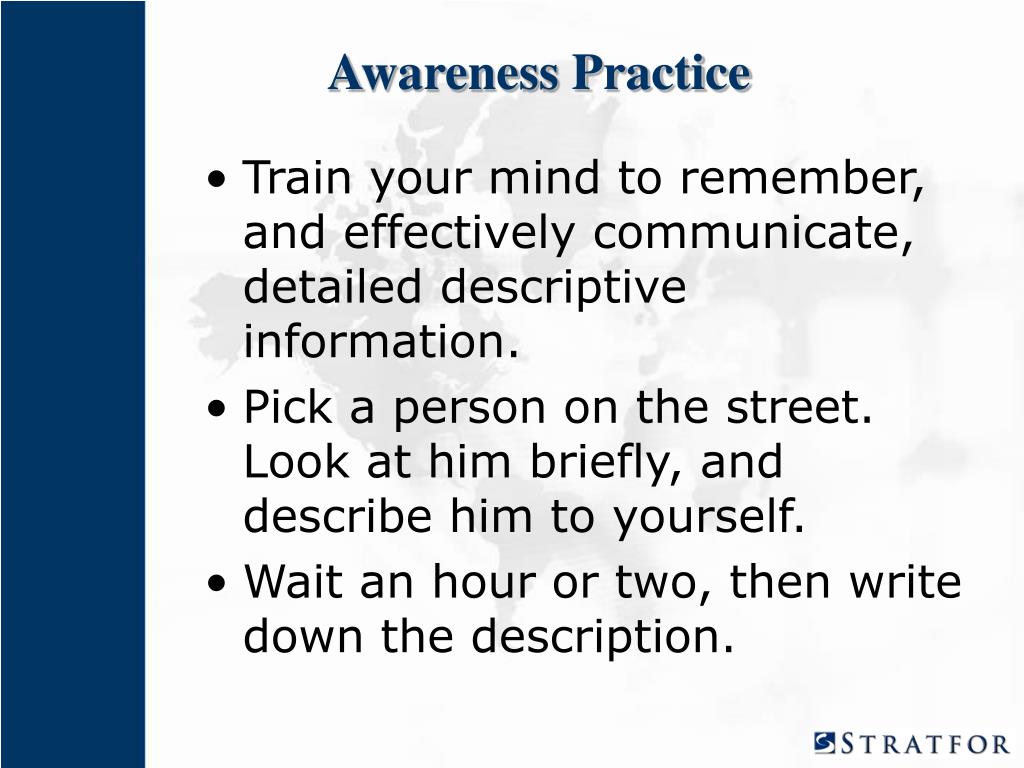 Awareness Practice

• Train your mind to remember, and effectively communicate, detailed descriptive information.

• Pick a person on the street. Look at him briefly, and describe him to yourself.

• Wait an hour or two, then write down the description.

STRATFOR